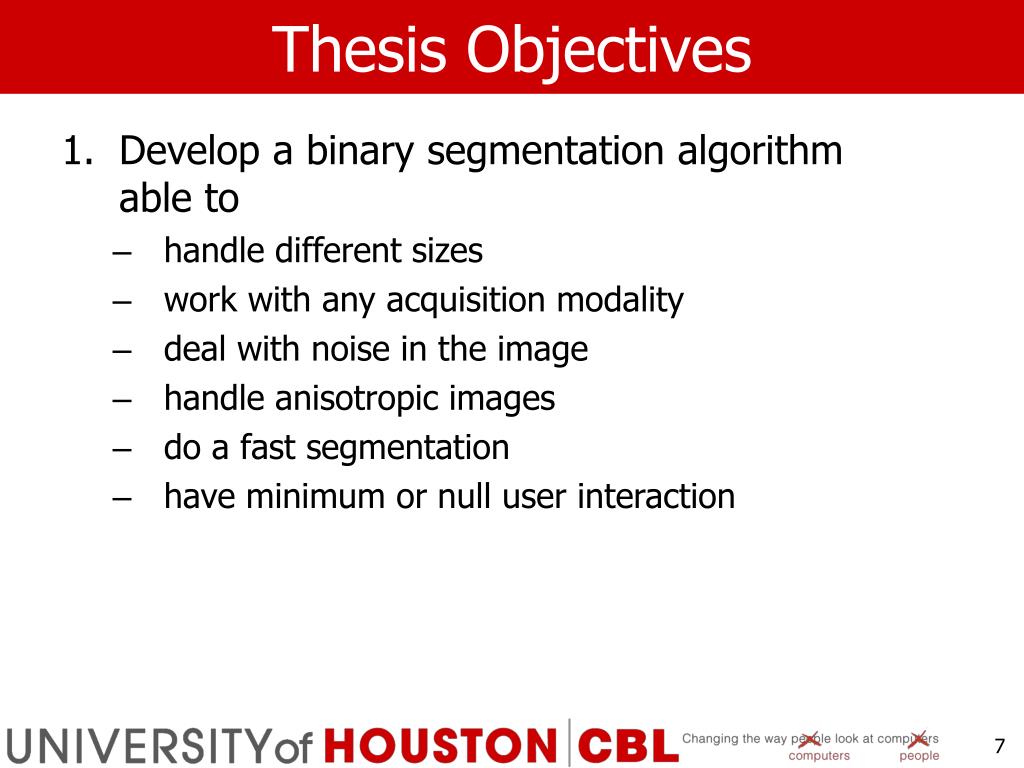 Thesis Objectives

1. Develop a binary segmentation algorithm able to
– handle different sizes
– work with any acquisition modality
– deal with noise in the image
– handle anisotropic images
– do a fast segmentation
– have minimum or null user interaction

UNIVERSITY of HOUSTON | CBL Changing the way people look at computers
computers people

7